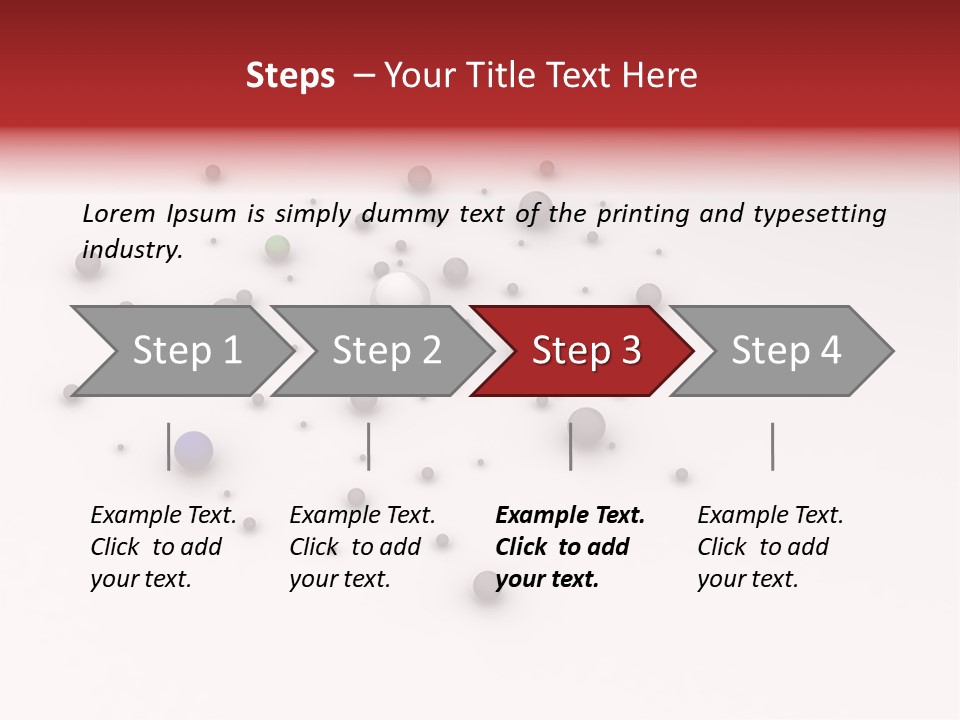 Steps – Your Title Text Here

Lorem Ipsum is simply dummy text of the printing and typesetting industry.

Step 1

Step 2

Step 3

Step 4

Example Text. Click to add your text.

Example Text. Click to add your text.

Example Text. Click to add your text.

Example Text. Click to add your text.